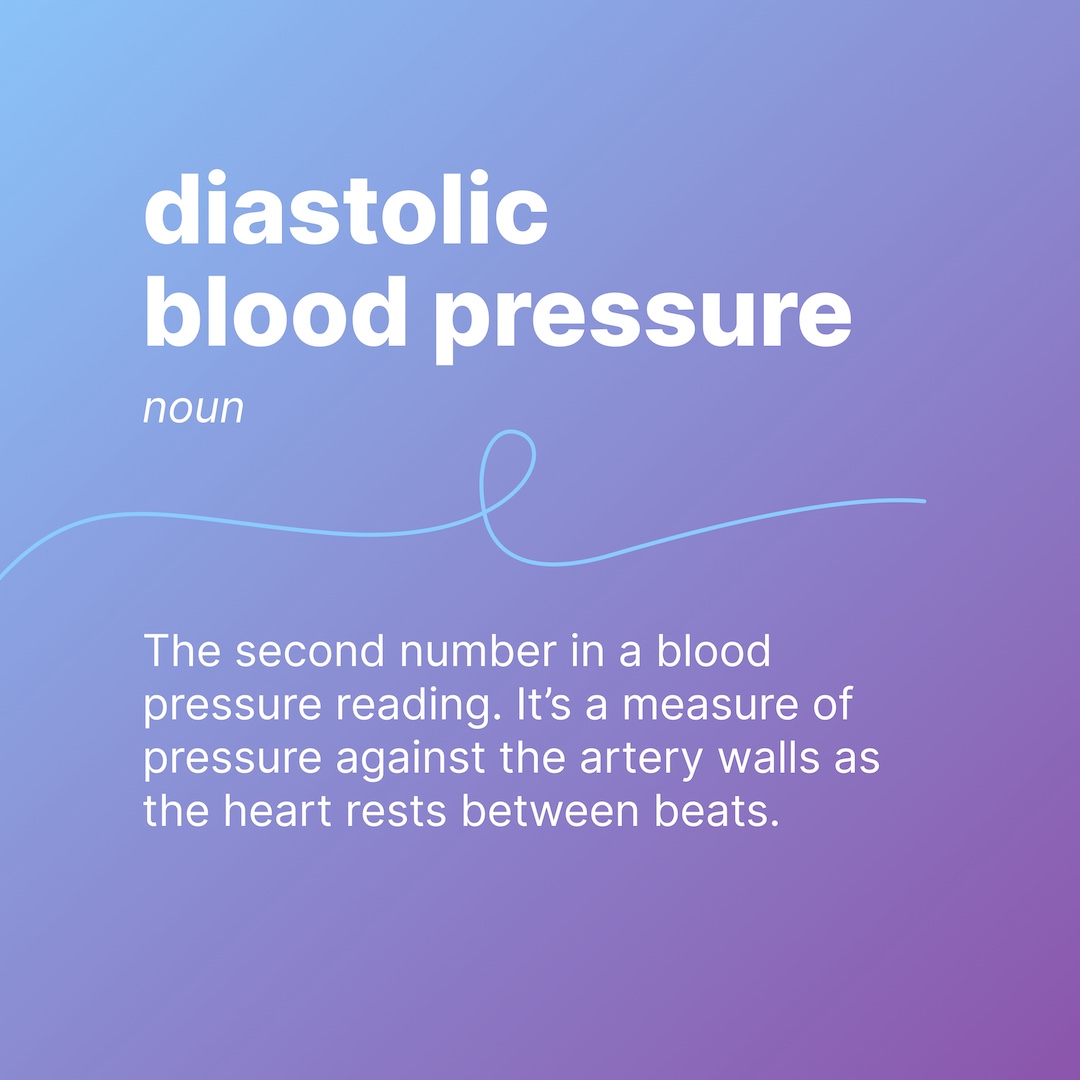 diastolic blood pressure

noun

The second number in a blood pressure reading. It’s a measure of pressure against the artery walls as the heart rests between beats.